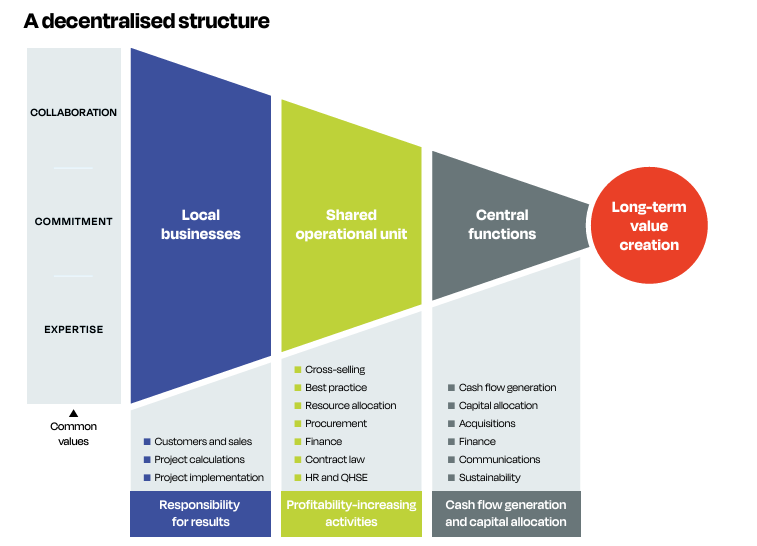 A decentralised structure

COLLABORATION

COMMITMENT

EXPERTISE

Common values

Local businesses

Customers and sales
Project calculations
Project implementation

Responsibility for results

Shared operational unit

Cross-selling
Best practice
Resource allocation
Procurement
Finance
Contract law
HR and QHSE

Profitability-increasing activities

Central functions

Cash flow generation
Capital allocation
Acquisitions
Finance
Communications
Sustainability

Cash flow generation and capital allocation

Long-term value creation